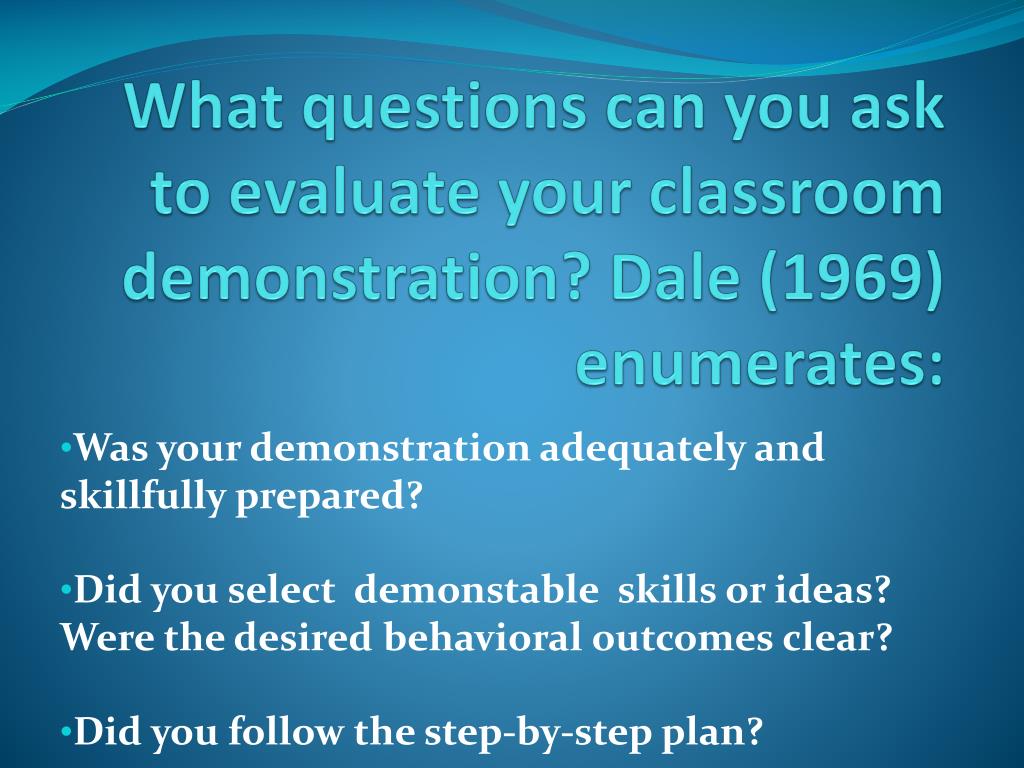 What questions can you ask to evaluate your classroom demonstration? Dale (1969) enumerates:

•Was your demonstration adequately and skillfully prepared?

•Did you select demonstable skills or ideas? Were the desired behavioral outcomes clear?

•Did you follow the step-by-step plan?